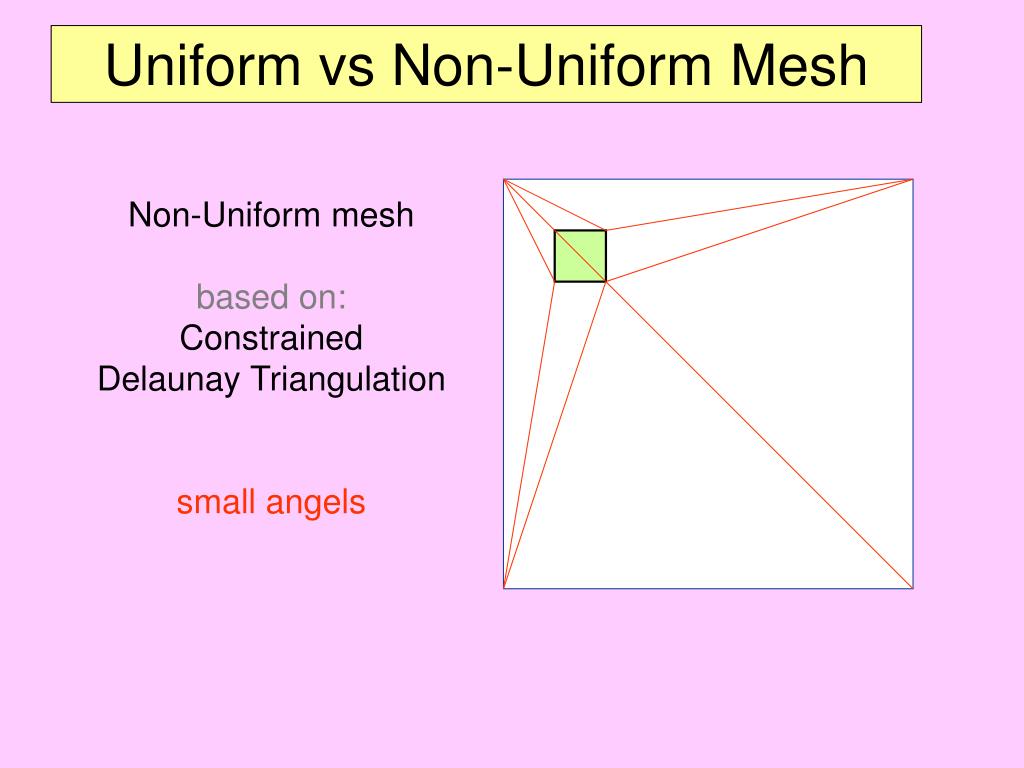 Uniform vs Non-Uniform Mesh

Non-Uniform mesh

based on:
Constrained
Delaunay Triangulation

small angels